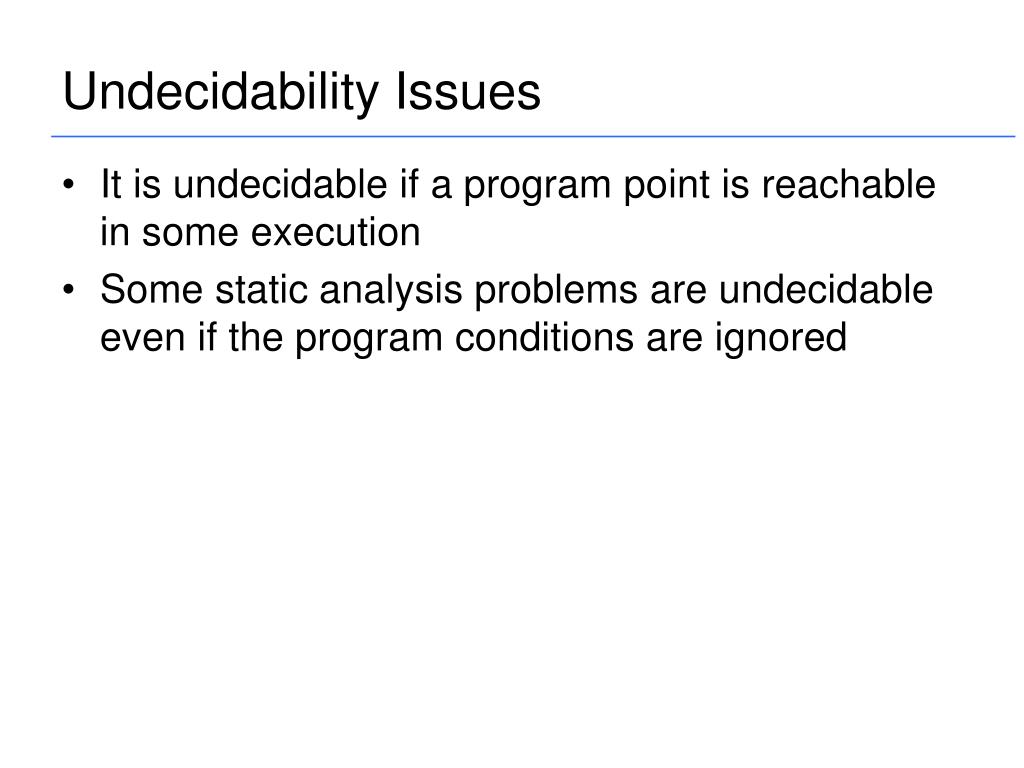 Undecidability Issues

• It is undecidable if a program point is reachable in some execution

• Some static analysis problems are undecidable even if the program conditions are ignored